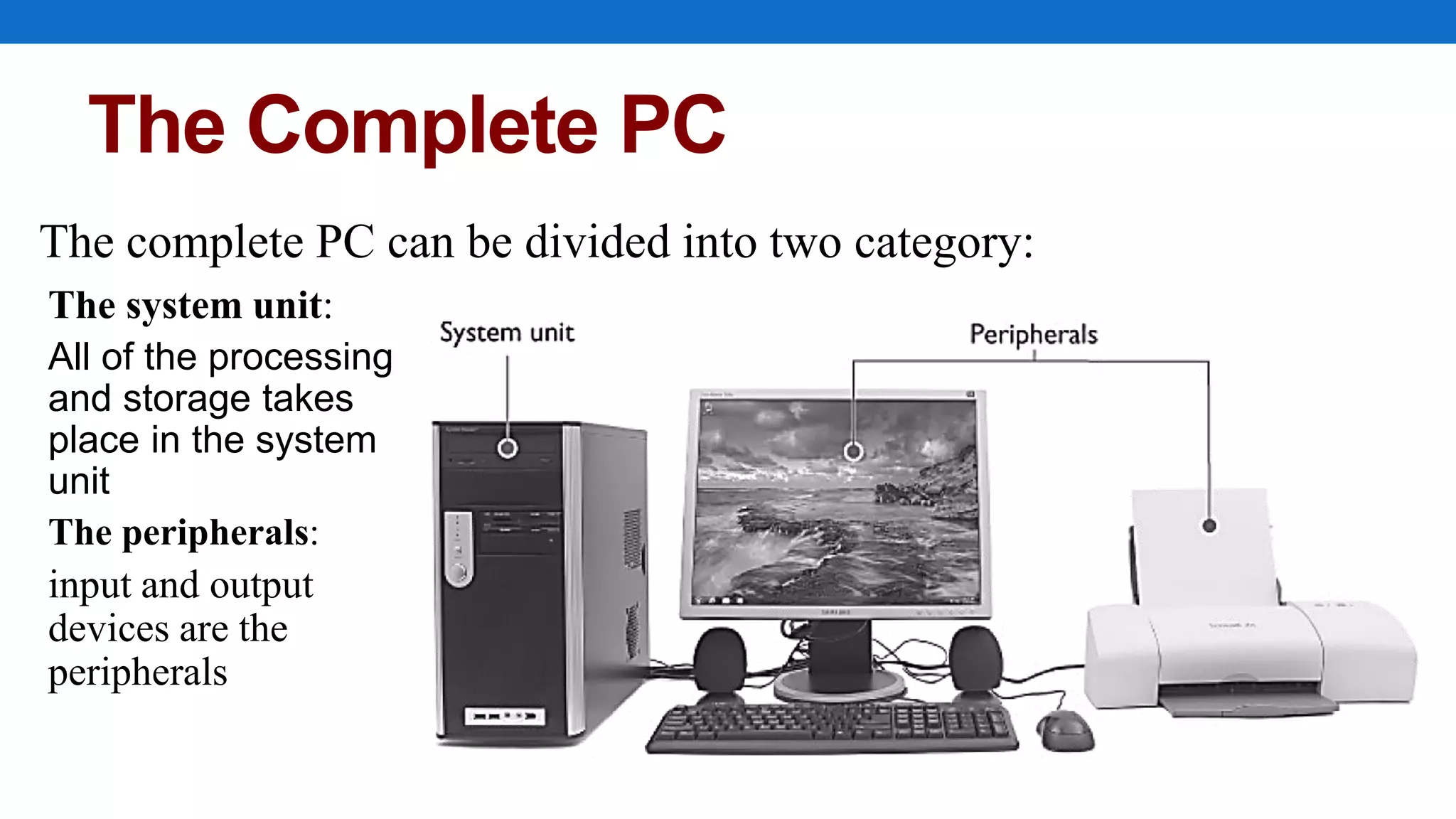 The Complete PC

The complete PC can be divided into two category:

The system unit:

All of the processing and storage takes place in the system unit

The peripherals:

input and output devices are the peripherals

System unit

Peripherals